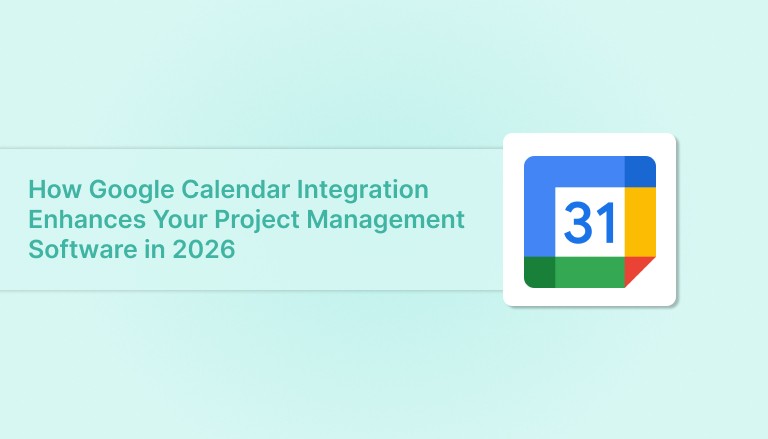 How Google Calendar Integration Enhances Your Project Management Software in 2026

31